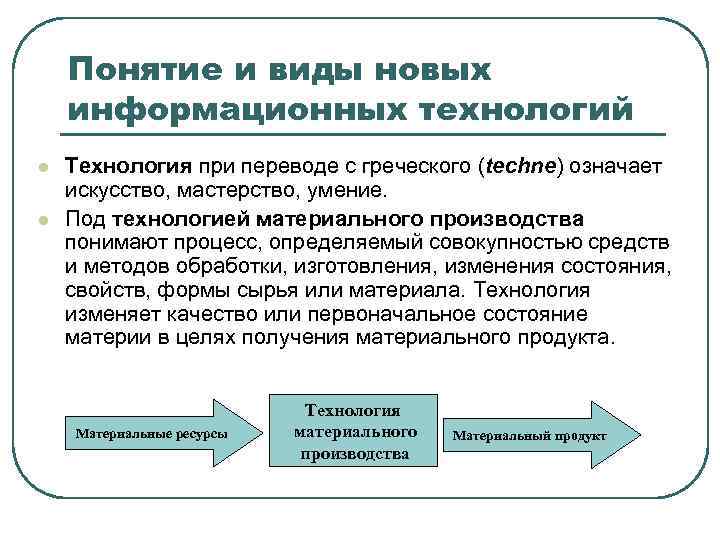 Понятие и виды новых информационных технологий

Технология при переводе с греческого (techne) означает искусство, мастерство, умение.

Под технологией материального производства понимают процесс, определяемый совокупностью средств и методов обработки, изготовления, изменения состояния, свойств, формы сырья или материала. Технология изменяет качество или первоначальное состояние материи в целях получения материального продукта.

Материальные ресурсы

Технология материального производства

Материальный продукт